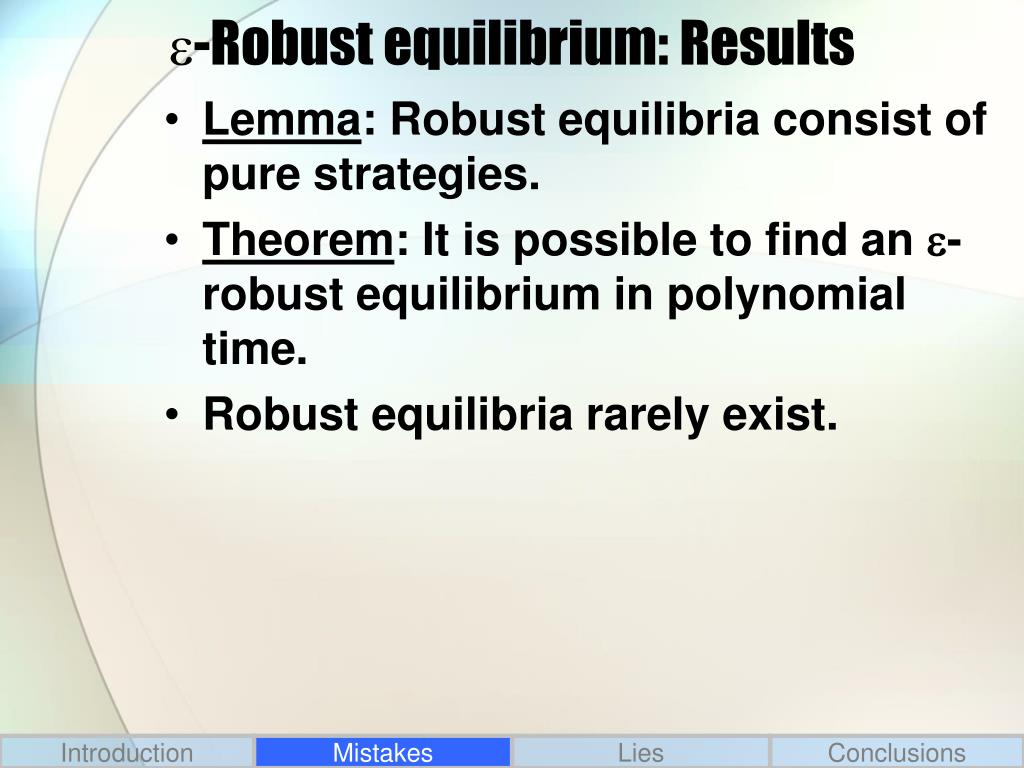 $\varepsilon$-Robust equilibrium: Results

• Lemma: Robust equilibria consist of pure strategies.
• Theorem: It is possible to find an $\varepsilon$-robust equilibrium in polynomial time.
• Robust equilibria rarely exist.

Introduction Mistakes Lies Conclusions